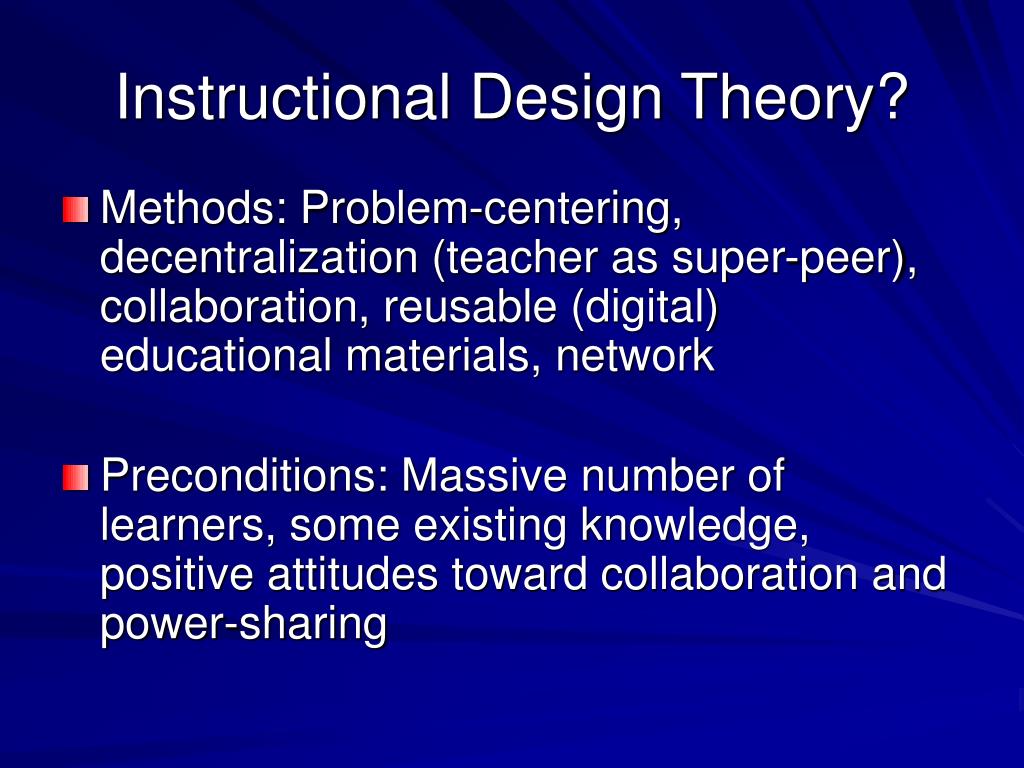 Instructional Design Theory?

Methods: Problem-centering, decentralization (teacher as super-peer), collaboration, reusable (digital) educational materials, network

Preconditions: Massive number of learners, some existing knowledge, positive attitudes toward collaboration and power-sharing